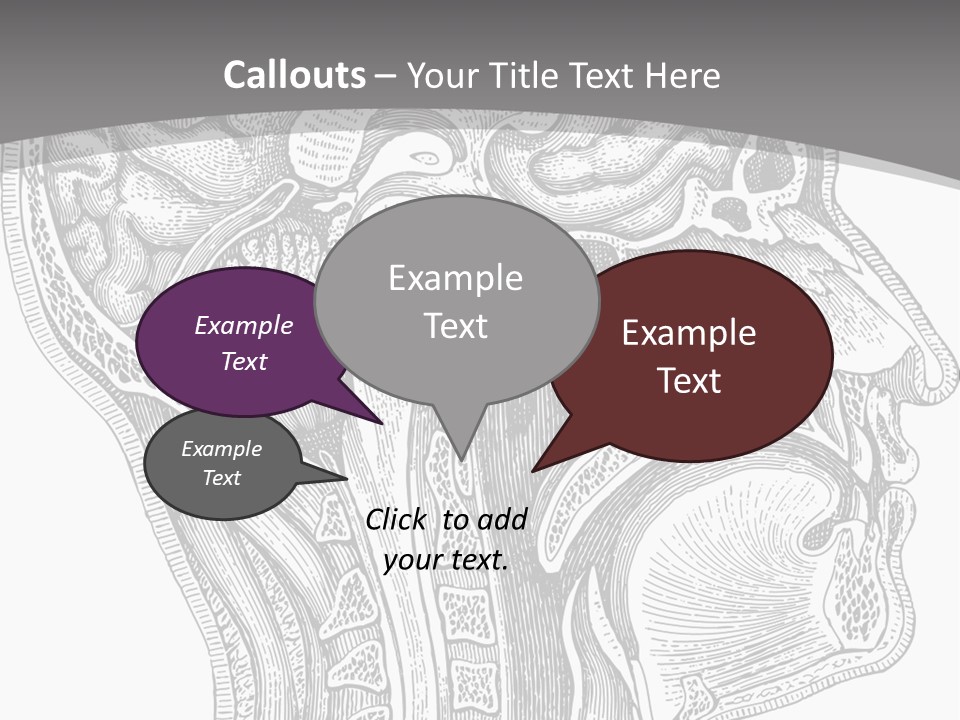 Callouts – Your Title Text Here

Example Text

Example Text

Example Text

Example Text

Click to add your text.